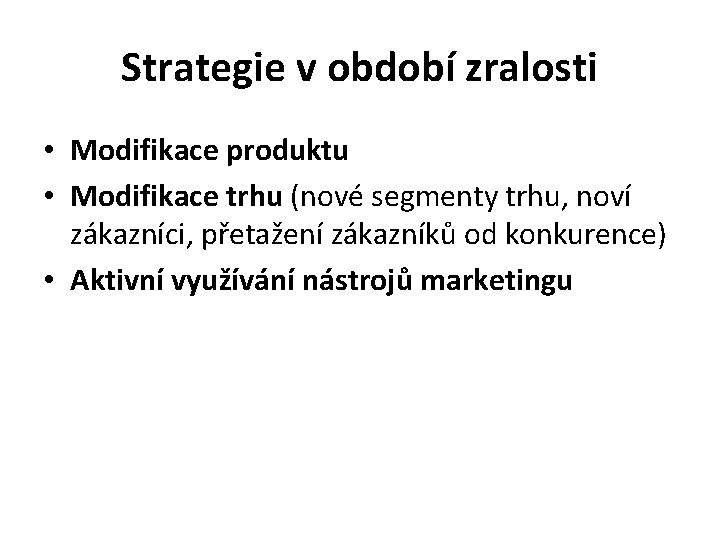 Strategie v období zralosti

• Modifikace produktu
• Modifikace trhu (nové segmenty trhu, noví zákazníci, přetažení zákazníků od konkurence)
• Aktivní využívání nástrojů marketingu